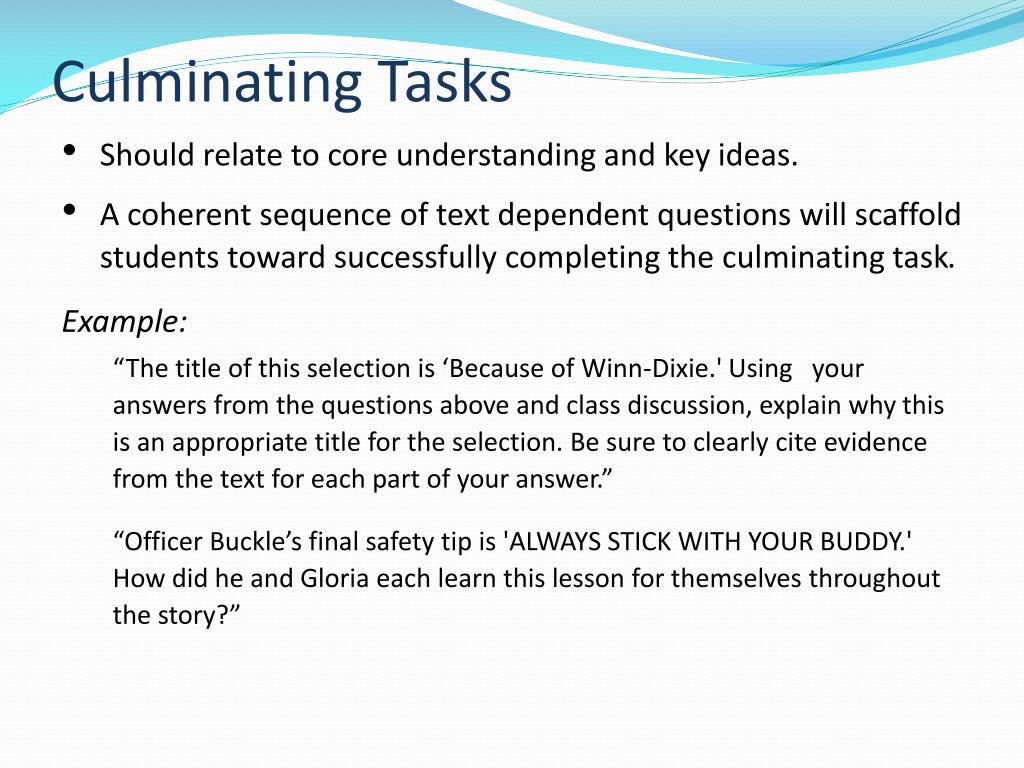 Culminating Tasks

• Should relate to core understanding and key ideas.

• A coherent sequence of text dependent questions will scaffold students toward successfully completing the culminating task.

Example:

“The title of this selection is ‘Because of Winn-Dixie.' Using your answers from the questions above and class discussion, explain why this is an appropriate title for the selection. Be sure to clearly cite evidence from the text for each part of your answer.”

“Officer Buckle’s final safety tip is 'ALWAYS STICK WITH YOUR BUDDY.' How did he and Gloria each learn this lesson for themselves throughout the story?”